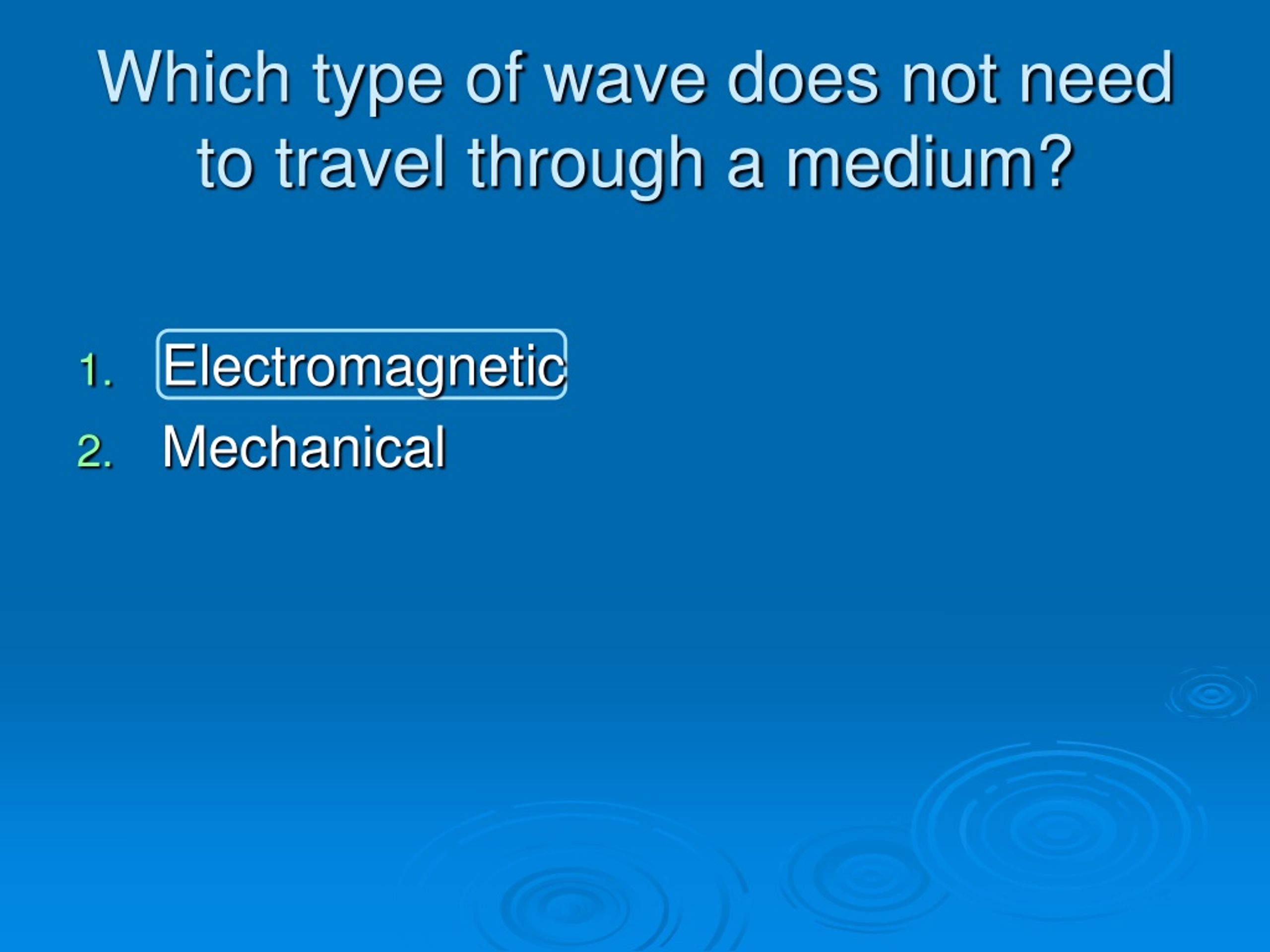 Which type of wave does not need to travel through a medium?

1. Electromagnetic
2. Mechanical